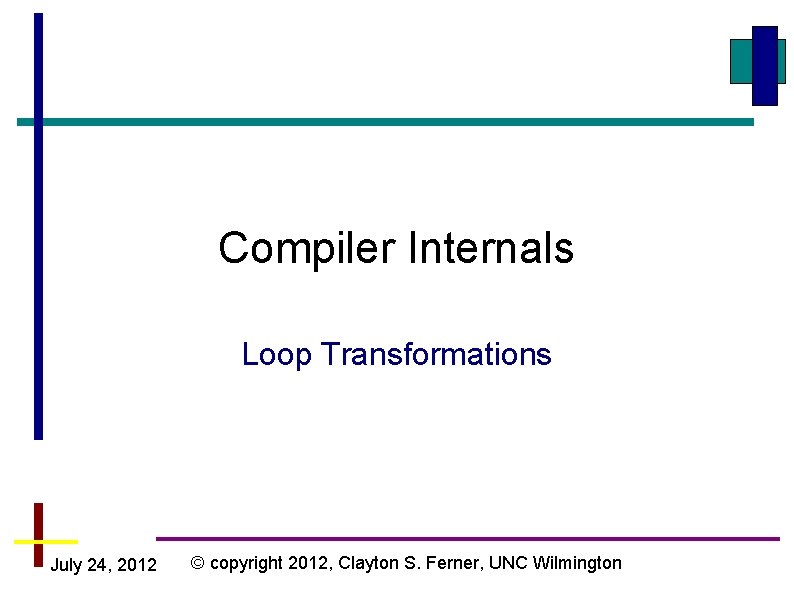 Compiler Internals

Loop Transformations

July 24, 2012

© copyright 2012, Clayton S. Ferner, UNC Wilmington